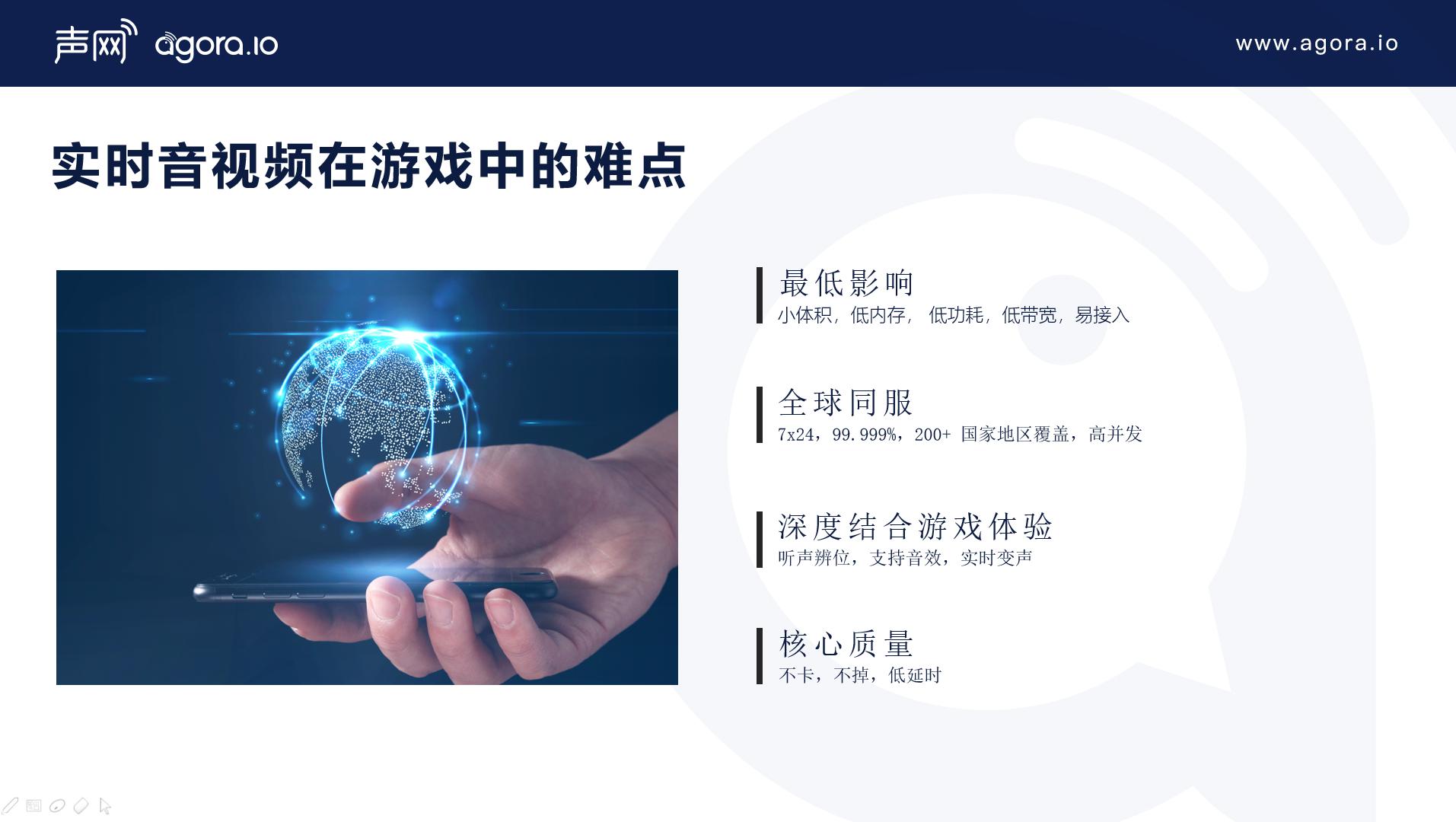 声网 agora.io

www.agora.io

实时音视频在游戏中的难点

最低影响
小体积，低内存， 低功耗，低带宽，易接入

全球同服
7x24，99.999%，200+ 国家地区覆盖，高并发

深度结合游戏体验
听声辨位，支持音效，实时变声

核心质量
不卡，不掉，低延时